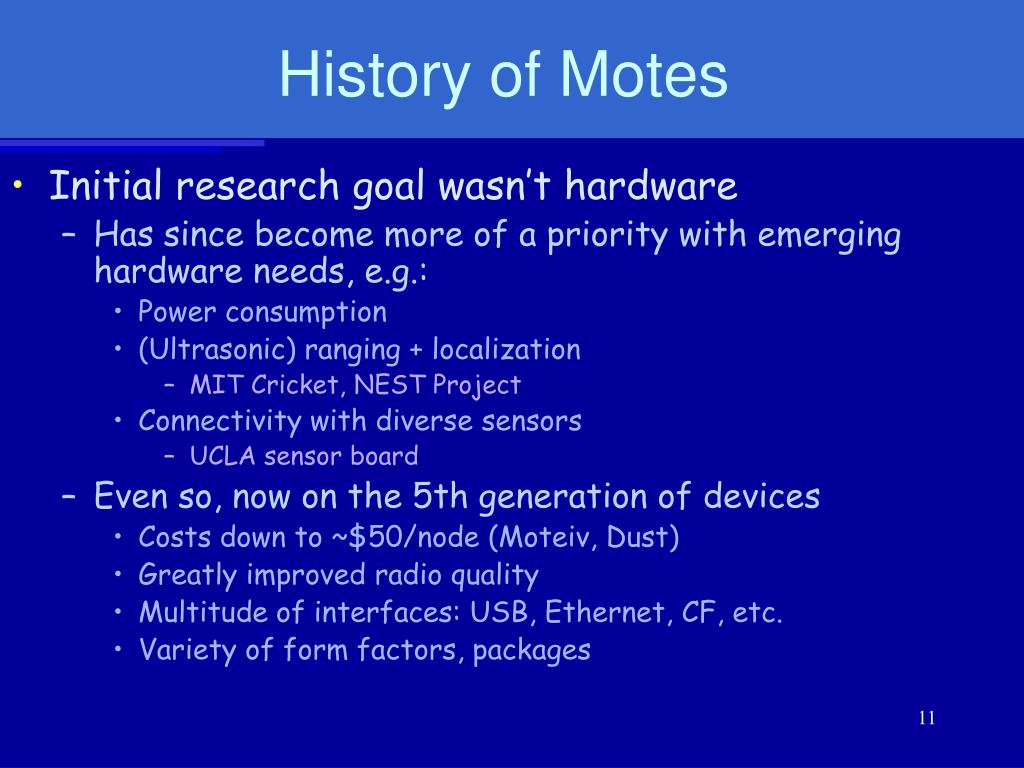 History of Motes

• Initial research goal wasn't hardware
– Has since become more of a priority with emerging hardware needs, e.g.:
• Power consumption
• (Ultrasonic) ranging + localization
– MIT Cricket, NEST Project
• Connectivity with diverse sensors
– UCLA sensor board
– Even so, now on the 5th generation of devices
• Costs down to ~\$50/node (Moteiv, Dust)
• Greatly improved radio quality
• Multitude of interfaces: USB, Ethernet, CF, etc.
• Variety of form factors, packages

11